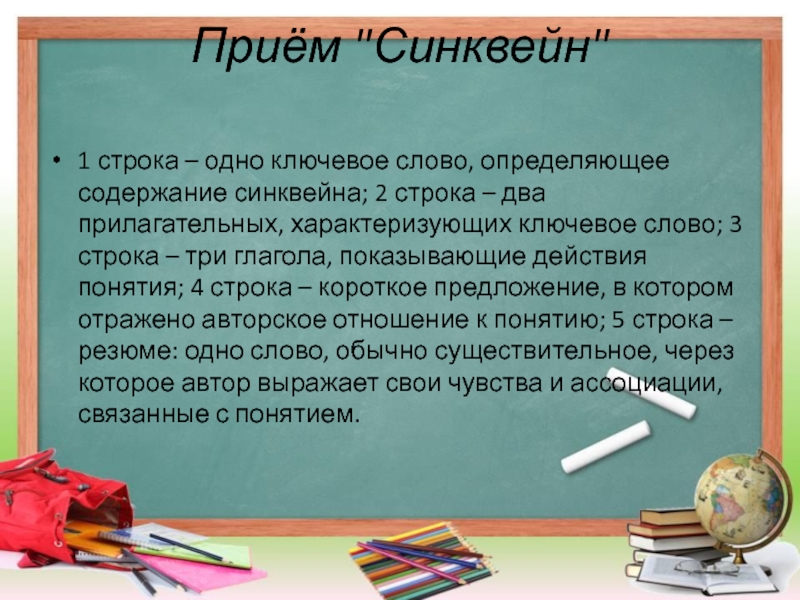 Приём "Синквейн"

• 1 строка – одно ключевое слово, определяющее содержание синквейна; 2 строка – два прилагательных, характеризующих ключевое слово; 3 строка – три глагола, показывающие действия понятия; 4 строка – короткое предложение, в котором отражено авторское отношение к понятию; 5 строка – резюме: одно слово, обычно существительное, через которое автор выражает свои чувства и ассоциации, связанные с понятием.